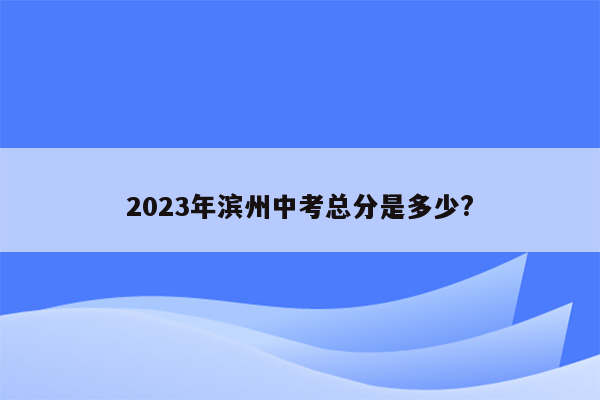 2023年滨州中考总分是多少?